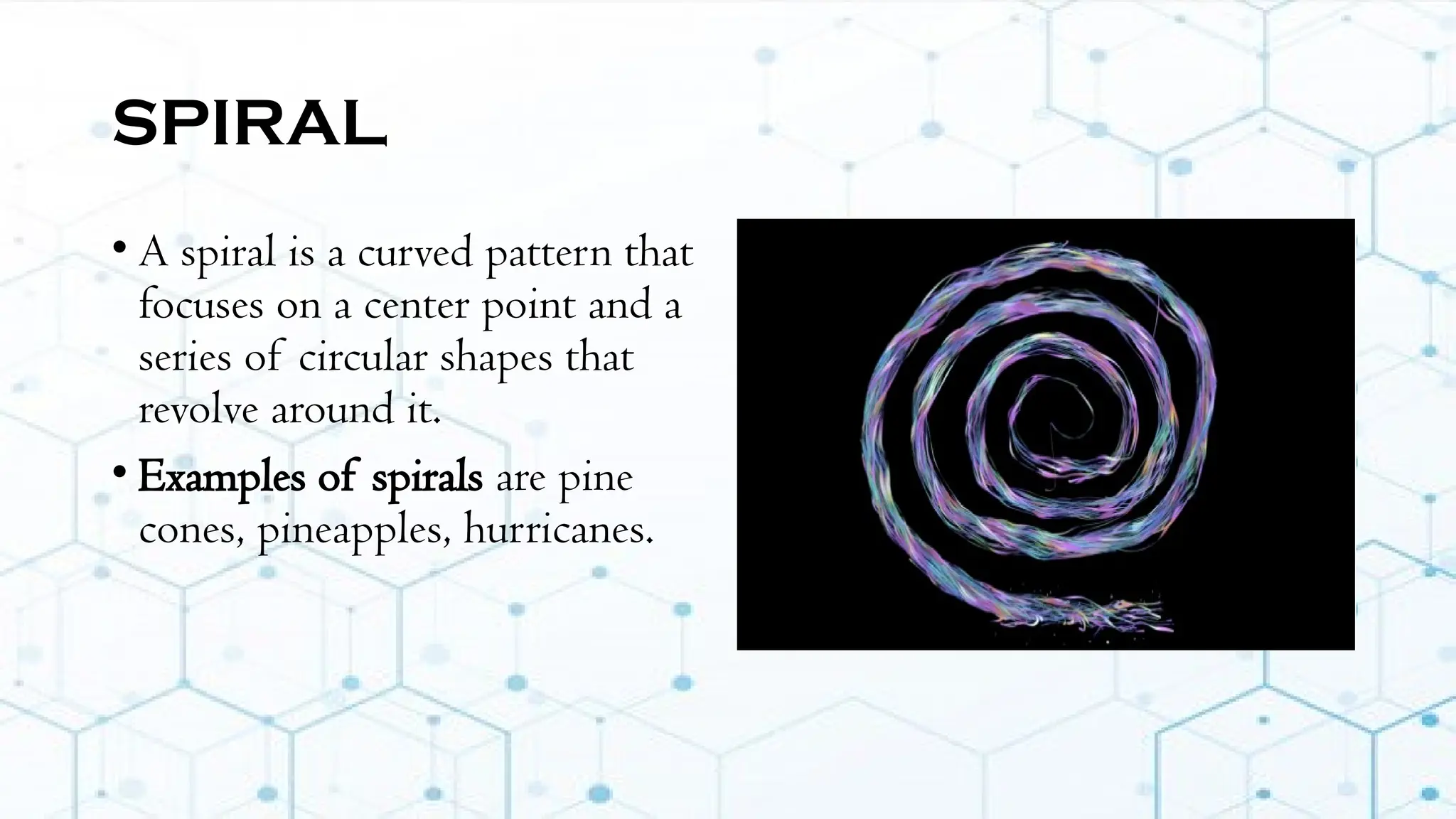 SPIRAL

• A spiral is a curved pattern that focuses on a center point and a series of circular shapes that revolve around it.

• Examples of spirals are pine cones, pineapples, hurricanes.